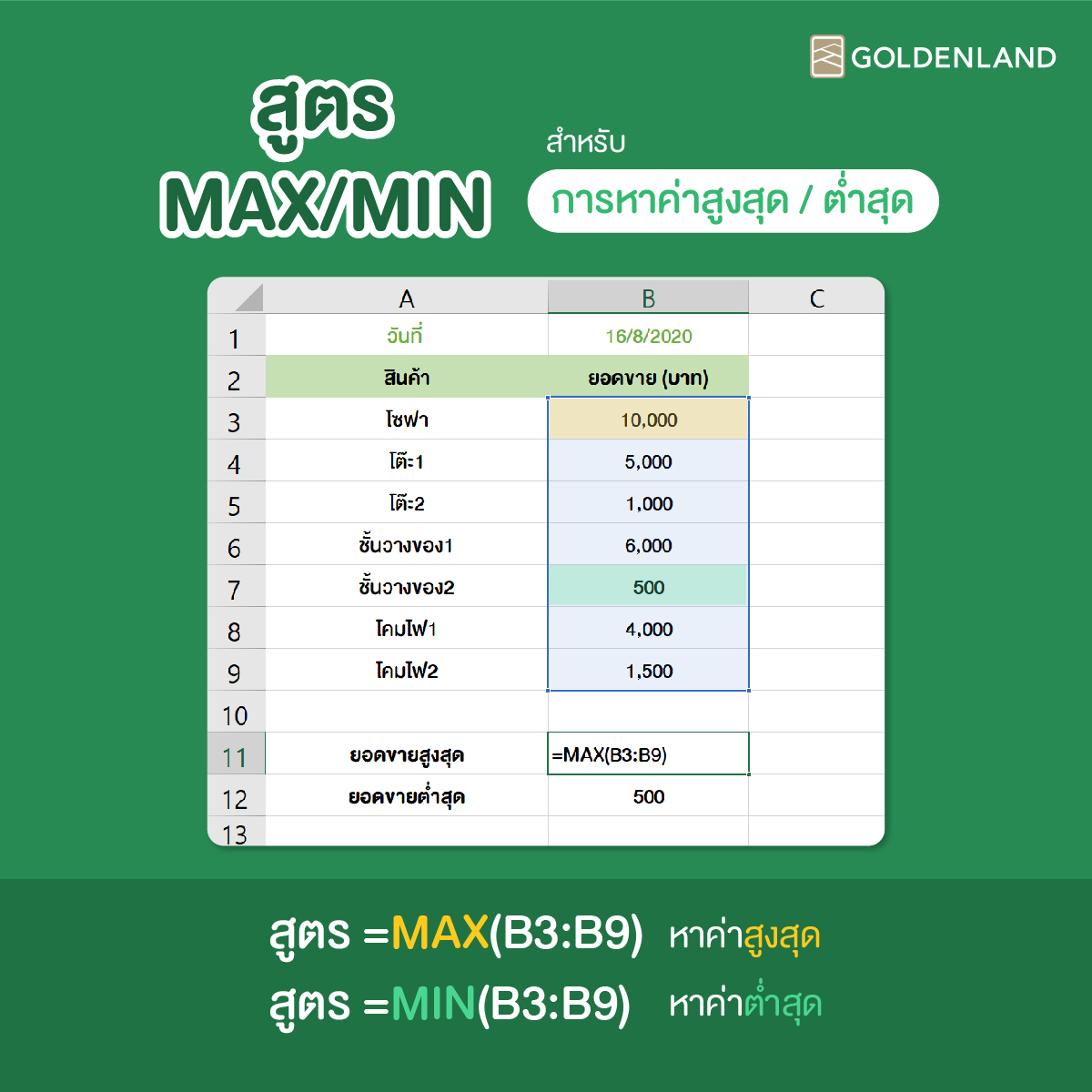 GOLDENLAND

สูตร MAX/MIN

สำหรับ

การหาค่าสูงสุด / ต่ำสุด

| | A | B | C |
|---|---|---|---|
| 1 | วันที่ | 16/8/2020 | |
| 2 | สินค้า | ยอดขาย (บาท) | |
| 3 | โซฟา | 10,000 | |
| 4 | โต๊ะ1 | 5,000 | |
| 5 | โต๊ะ2 | 1,000 | |
| 6 | ชั้นวางของ1 | 6,000 | |
| 7 | ชั้นวางของ2 | 500 | |
| 8 | โคมไฟ1 | 4,000 | |
| 9 | โคมไฟ2 | 1,500 | |
| 10 | | | |
| 11 | ยอดขายสูงสุด | =MAX(B3:B9) | |
| 12 | ยอดขายต่ำสุด | 500 | |
| 13 | | | |

สูตร =MAX(B3:B9) หาค่าสูงสุด

สูตร =MIN(B3:B9) หาค่าต่ำสุด